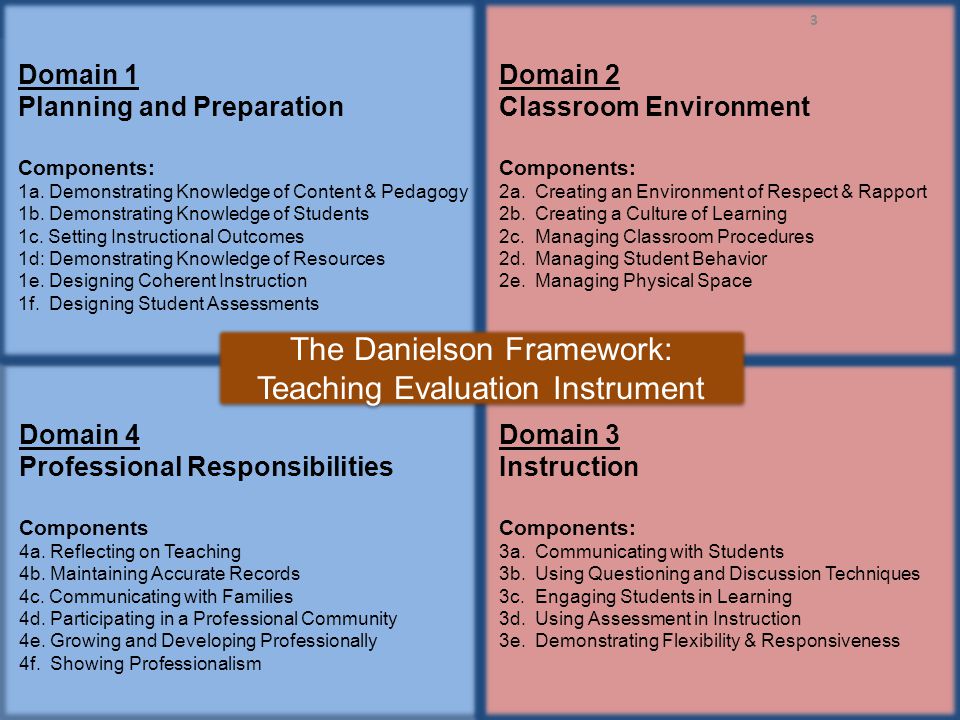 3

Domain 1
Planning and Preparation

Components:
1a. Demonstrating Knowledge of Content & Pedagogy
1b. Demonstrating Knowledge of Students
1c. Setting Instructional Outcomes
1d: Demonstrating Knowledge of Resources
1e. Designing Coherent Instruction
1f. Designing Student Assessments

Domain 2
Classroom Environment

Components:
2a. Creating an Environment of Respect & Rapport
2b. Creating a Culture of Learning
2c. Managing Classroom Procedures
2d. Managing Student Behavior
2e. Managing Physical Space

The Danielson Framework:
Teaching Evaluation Instrument

Domain 4
Professional Responsibilities

Components
4a. Reflecting on Teaching
4b. Maintaining Accurate Records
4c. Communicating with Families
4d. Participating in a Professional Community
4e. Growing and Developing Professionally
4f. Showing Professionalism

Domain 3
Instruction

Components:
3a. Communicating with Students
3b. Using Questioning and Discussion Techniques
3c. Engaging Students in Learning
3d. Using Assessment in Instruction
3e. Demonstrating Flexibility & Responsiveness